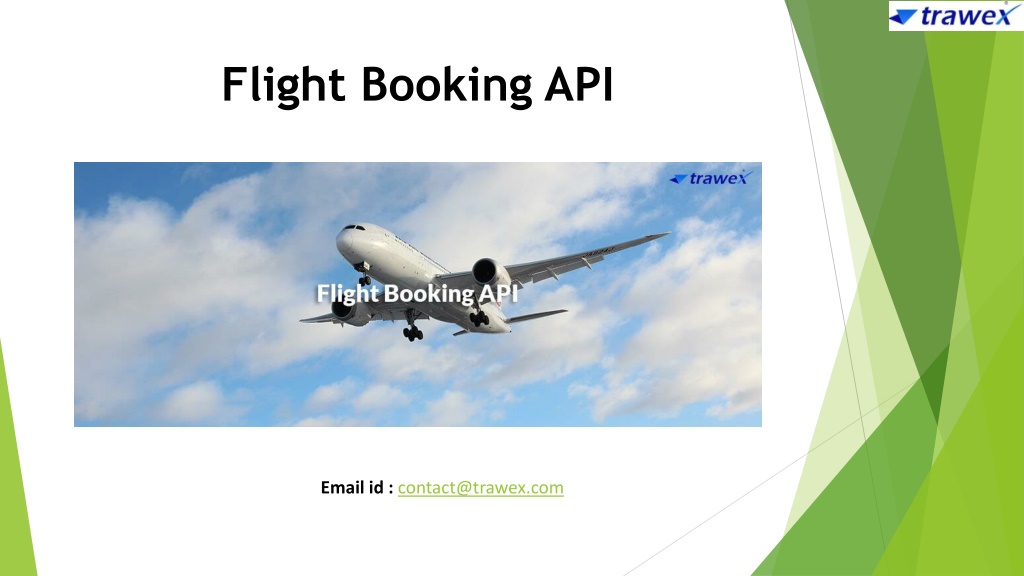 trawex

Flight Booking API

trawex

Flight Booking API

Email id : contact@trawex.com